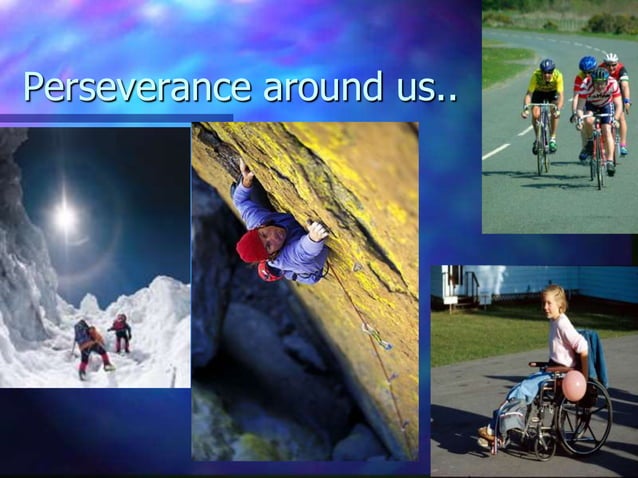 Perseverance around us..